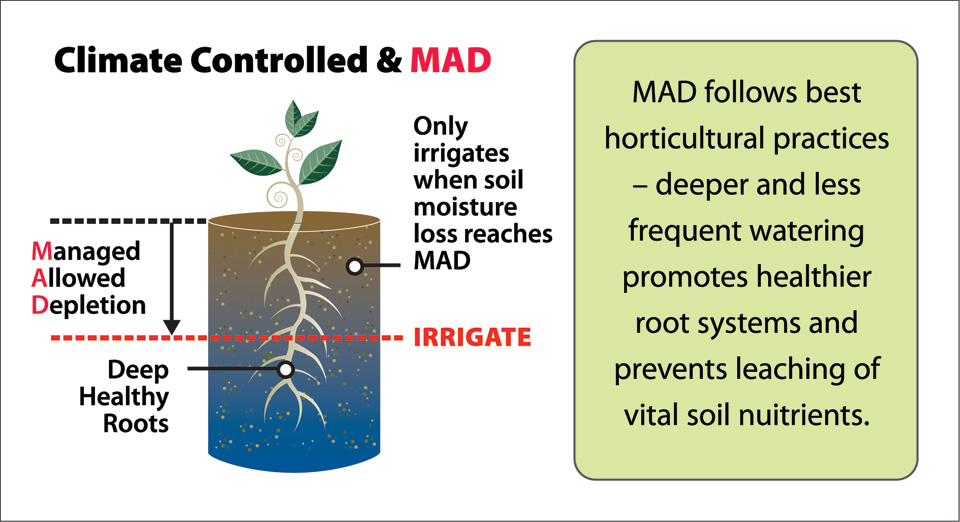 Climate Controlled & MAD

Only irrigates when soil moisture loss reaches MAD

Managed Allowed Depletion

IRRIGATE

Deep Healthy Roots

MAD follows best horticultural practices – deeper and less frequent watering promotes healthier root systems and prevents leaching of vital soil nuitrients.